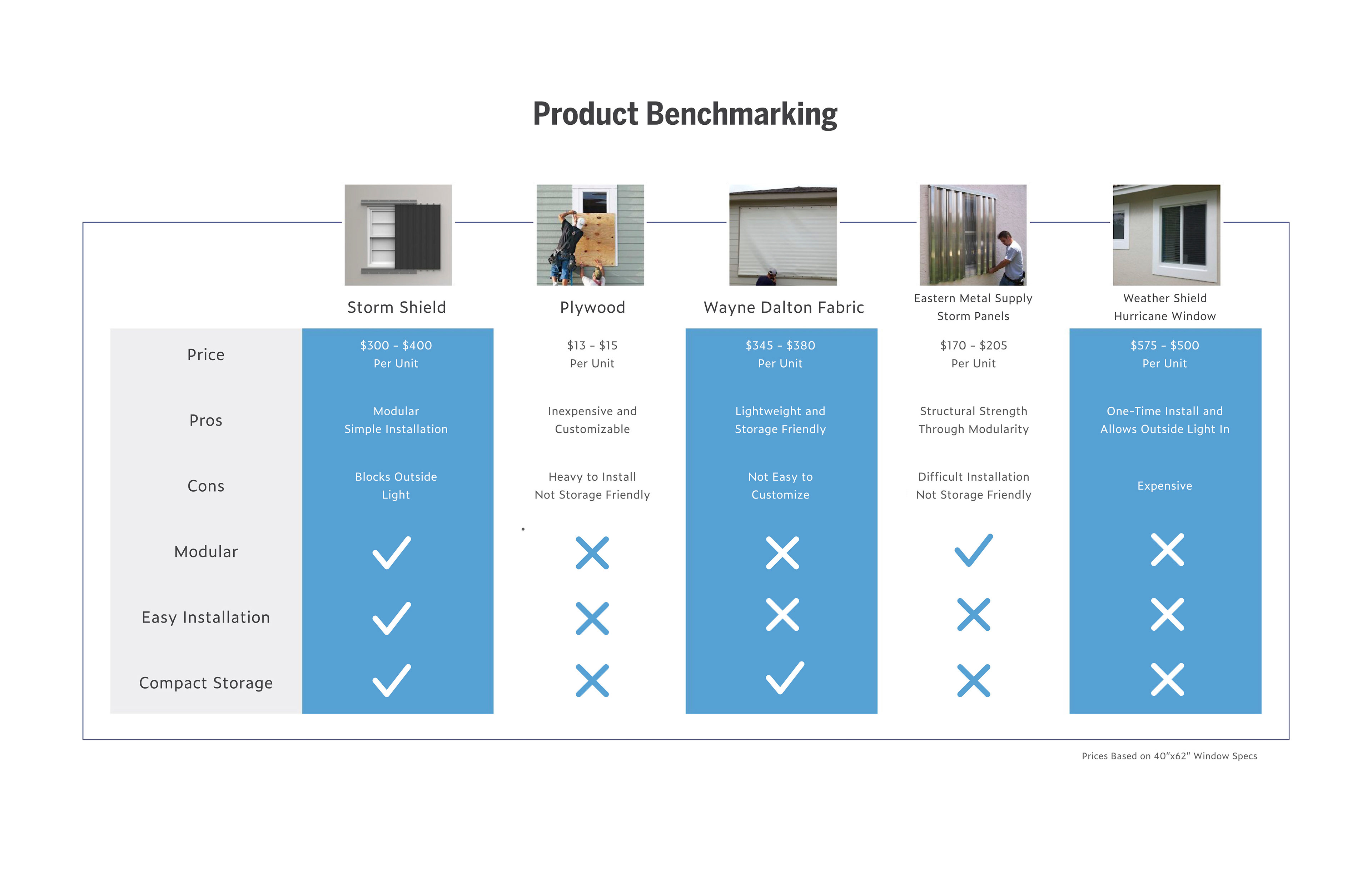 Product Benchmarking

| | Storm Shield | Plywood | Wayne Dalton Fabric | Eastern Metal Supply Storm Panels | Weather Shield Hurricane Window |
|---|---|---|---|---|---|
| Price | \$300 - \$400 Per Unit | \$13 - \$15 Per Unit | \$345 - \$380 Per Unit | \$170 - \$205 Per Unit | \$575 - \$500 Per Unit |
| Pros | Modular Simple Installation | Inexpensive and Customizable | Lightweight and Storage Friendly | Structural Strength Through Modularity | One-Time Install and Allows Outside Light In |
| Cons | Blocks Outside Light | Heavy to Install Not Storage Friendly | Not Easy to Customize | Difficult Installation Not Storage Friendly | Expensive |
| Modular | ✓ | ✗ | ✗ | ✓ | ✗ |
| Easy Installation | ✓ | ✗ | ✗ | ✗ | ✗ |
| Compact Storage | ✓ | ✗ | ✓ | ✗ | ✗ |

Prices Based on 40"x62" Window Specs